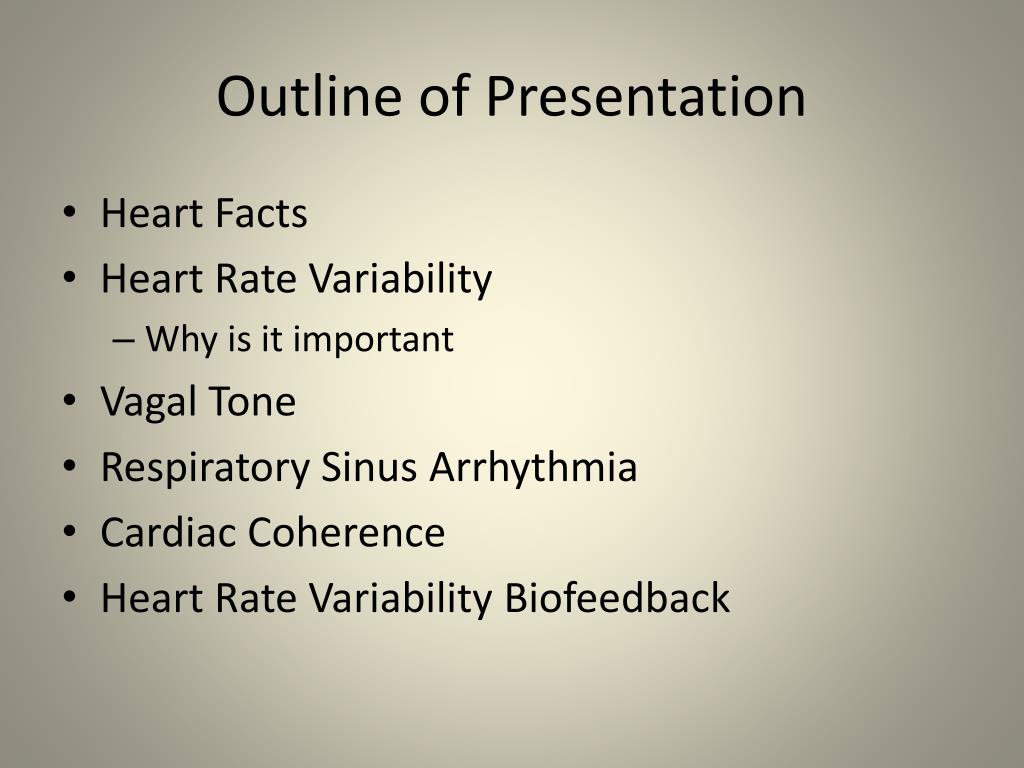 Outline of Presentation

• Heart Facts
• Heart Rate Variability
– Why is it important
• Vagal Tone
• Respiratory Sinus Arrhythmia
• Cardiac Coherence
• Heart Rate Variability Biofeedback